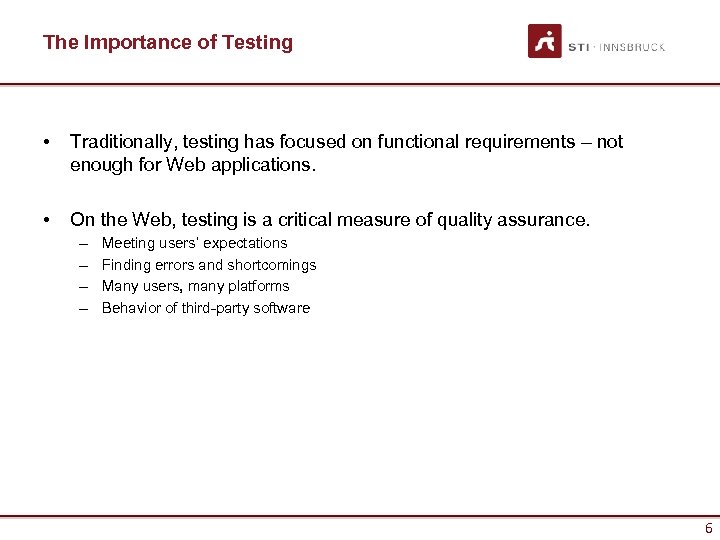 The Importance of Testing

STI · INNSBRUCK

• Traditionally, testing has focused on functional requirements – not enough for Web applications.

• On the Web, testing is a critical measure of quality assurance.
– Meeting users' expectations
– Finding errors and shortcomings
– Many users, many platforms
– Behavior of third-party software

6